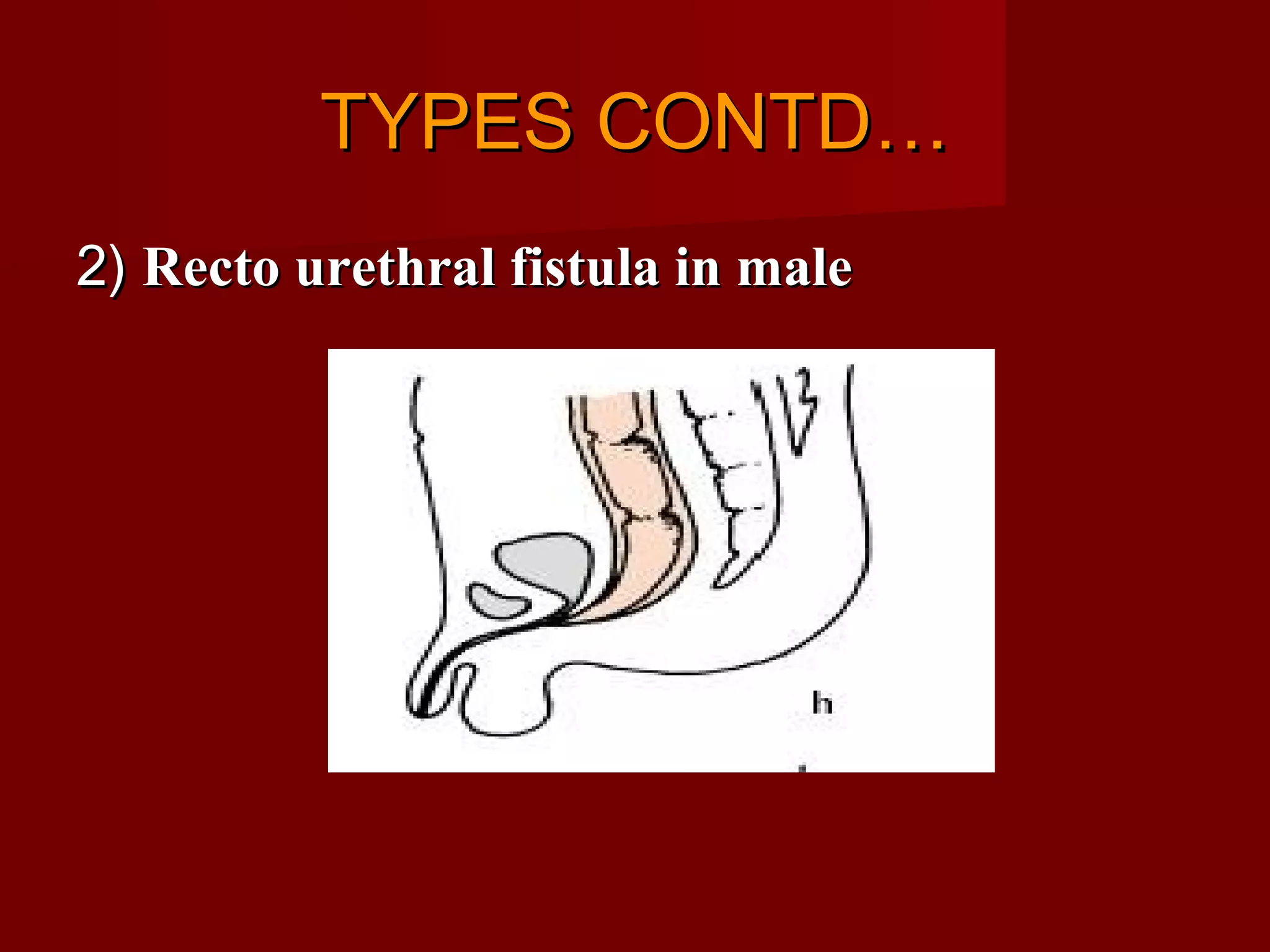 TYPES CONTD…

2) Recto urethral fistula in male

h